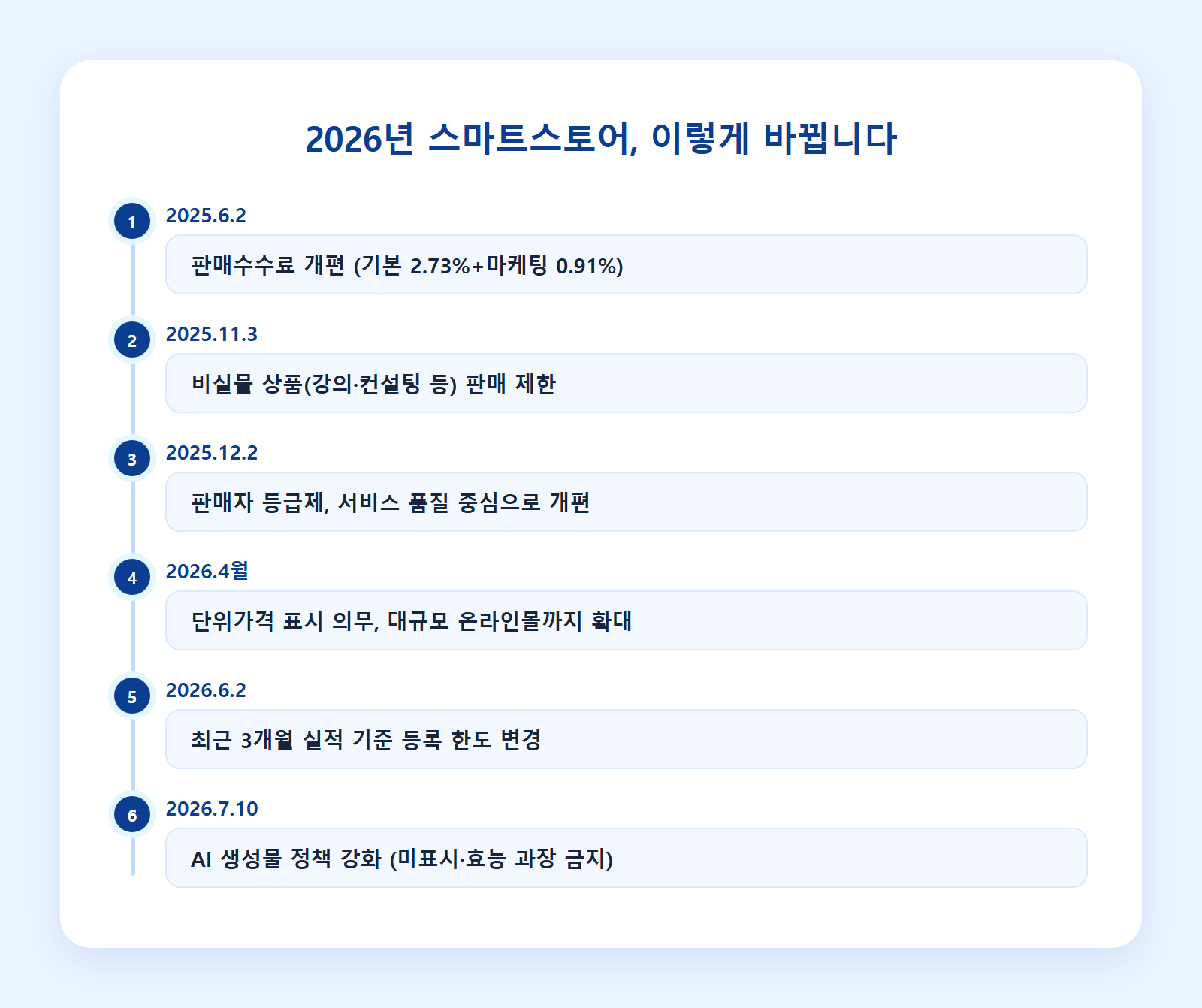 2026년 스마트스토어, 이렇게 바뀝니다

1
2025.6.2
판매수수료 개편 (기본 2.73%+마케팅 0.91%)

2
2025.11.3
비실물 상품(강의·컨설팅 등) 판매 제한

3
2025.12.2
판매자 등급제, 서비스 품질 중심으로 개편

4
2026.4월
단위가격 표시 의무, 대규모 온라인몰까지 확대

5
2026.6.2
최근 3개월 실적 기준 등록 한도 변경

6
2026.7.10
AI 생성물 정책 강화 (미표시·효능 과장 금지)